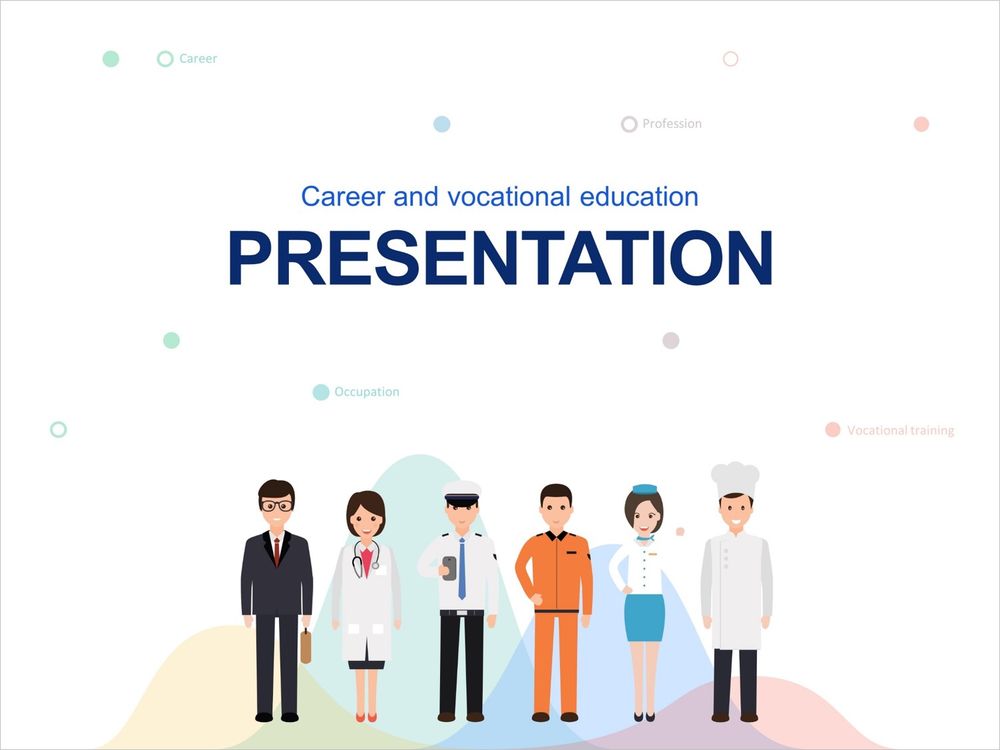 Career

Profession

Career and vocational education

PRESENTATION

Occupation

Vocational training